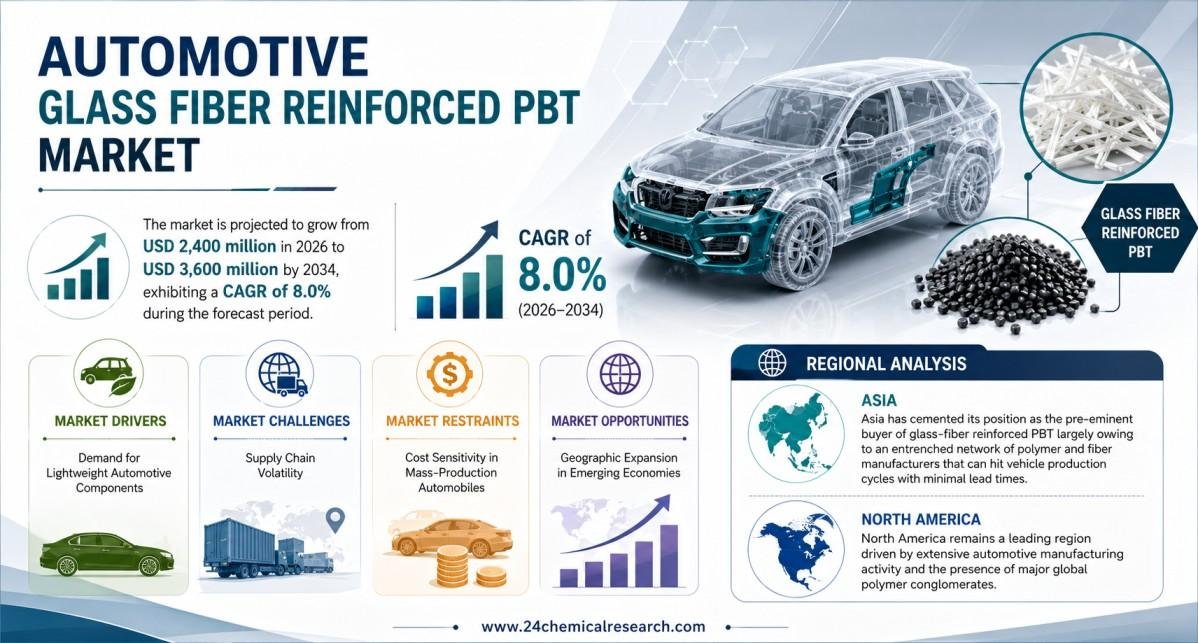 AUTOMOTIVE
GLASS FIBER REINFORCED PBT
MARKET

The market is projected to grow from USD 2,400 million in 2026 to USD 3,600 million by 2034, exhibiting a CAGR of 8.0% during the forecast period.

CAGR of
8.0%
(2026–2034)

GLASS FIBER REINFORCED PBT

MARKET DRIVERS
Demand for Lightweight Automotive Components

MARKET CHALLENGES
Supply Chain Volatility

MARKET RESTRAINTS
Cost Sensitivity in Mass-Production Automobiles

MARKET OPPORTUNITIES
Geographic Expansion in Emerging Economies

REGIONAL ANALYSIS

ASIA
Asia has cemented its position as the pre-eminent buyer of glass-fiber reinforced PBT largely owing to an entrenched network of polymer and fiber manufacturers that can hit vehicle production cycles with minimal lead times.

NORTH AMERICA
North America remains a leading region driven by extensive automotive manufacturing activity and the presence of major global polymer conglomerates.

www.24chemicalresearch.com